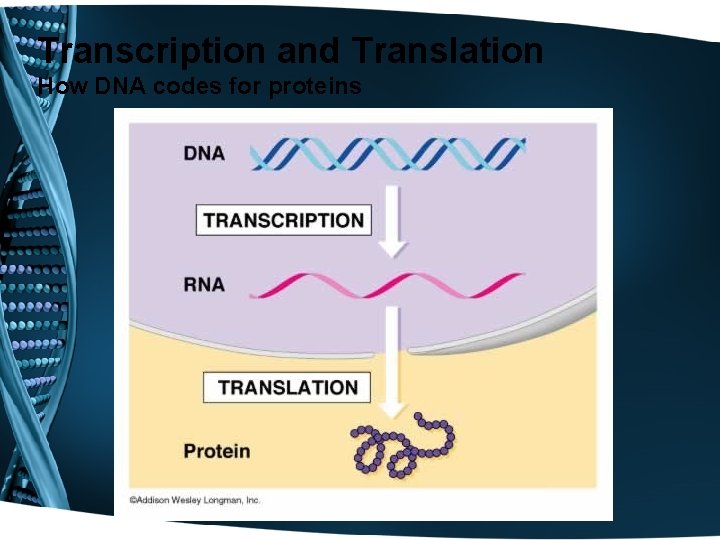 Transcription and Translation
How DNA codes for proteins

DNA

TRANSCRIPTION

RNA

TRANSLATION

Protein

©Addison Wesley Longman, Inc.